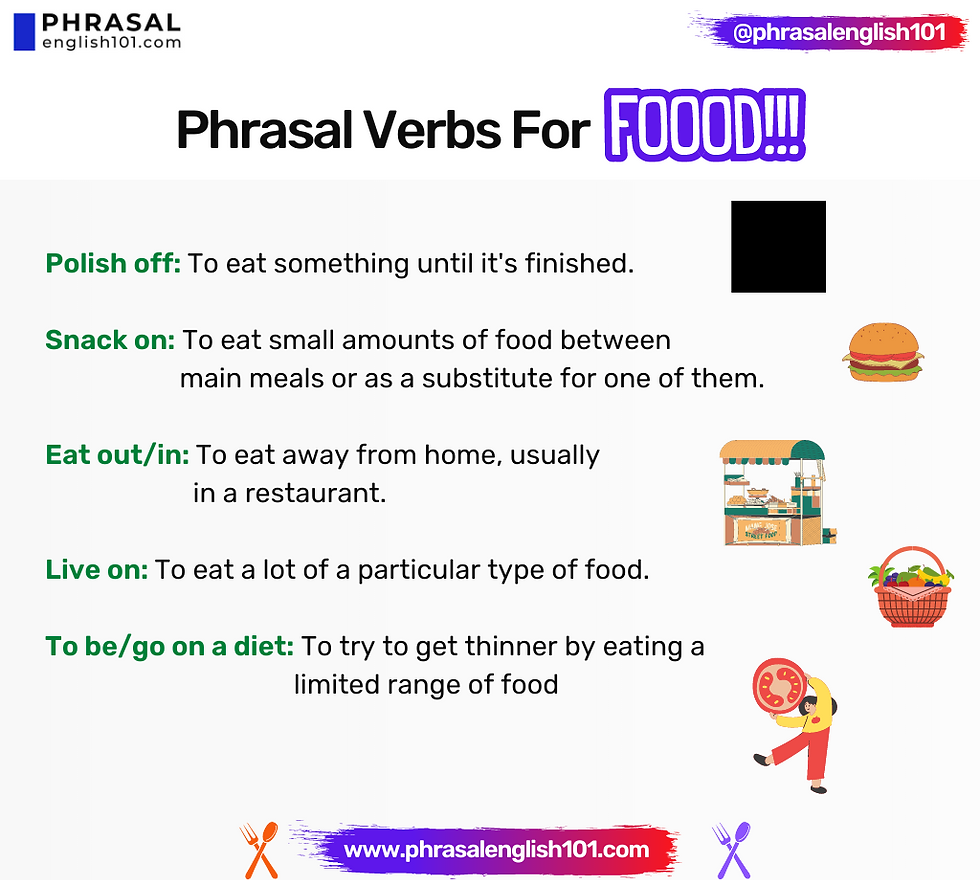 PHRASAL
english101.com

@phrasalenglish101

Phrasal Verbs For FOOOD!!!

Polish off: To eat something until it's finished.

Snack on: To eat small amounts of food between main meals or as a substitute for one of them.

Eat out/in: To eat away from home, usually in a restaurant.

Live on: To eat a lot of a particular type of food.

To be/go on a diet: To try to get thinner by eating a limited range of food

www.phrasalenglish101.com